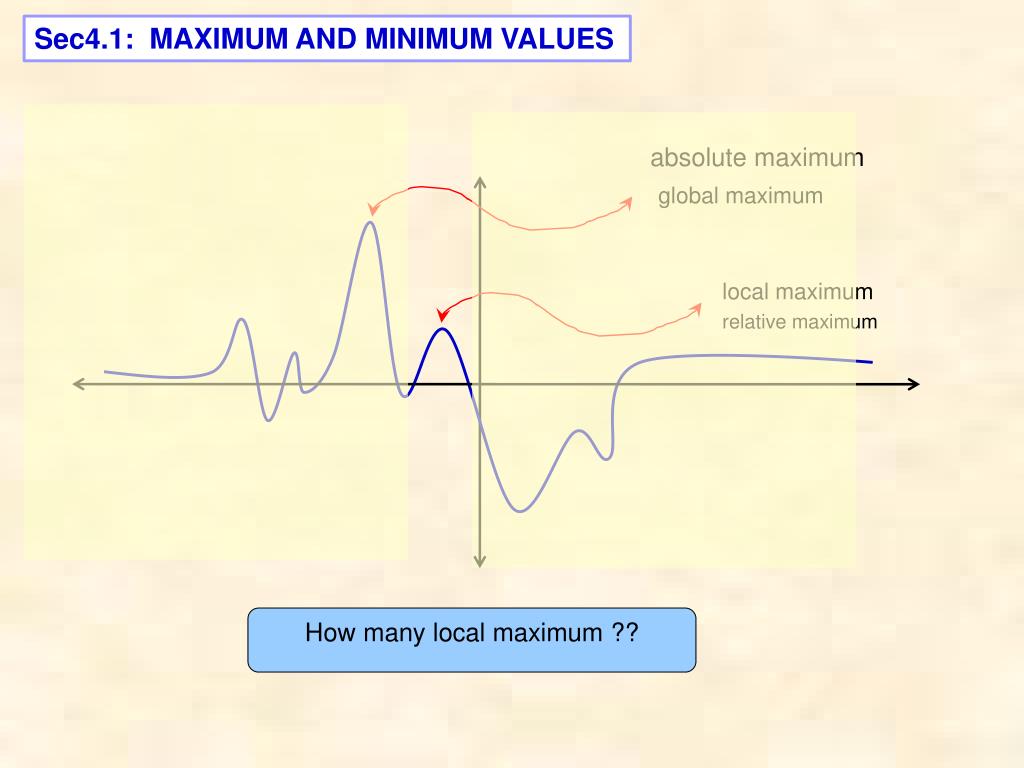 Sec4.1: MAXIMUM AND MINIMUM VALUES

absolute maximum
global maximum

local maximum
relative maximum

How many local maximum ??